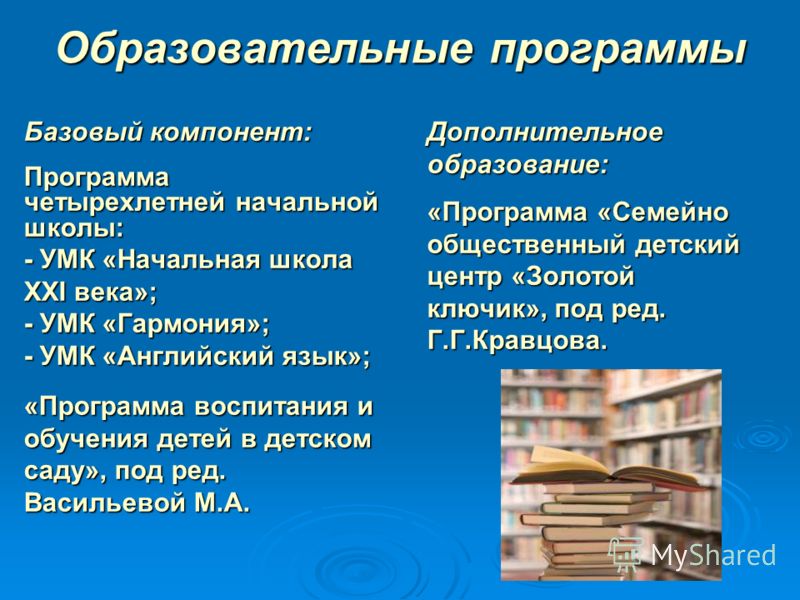 Образовательные программы

Базовый компонент:

Программа четырехлетней начальной школы:
- УМК «Начальная школа XXI века»;
- УМК «Гармония»;
- УМК «Английский язык»;

«Программа воспитания и обучения детей в детском саду», под ред. Васильевой М.А.

Дополнительное образование:

«Программа «Семейно общественный детский центр «Золотой ключик», под ред. Г.Г.Кравцова.

MyShared